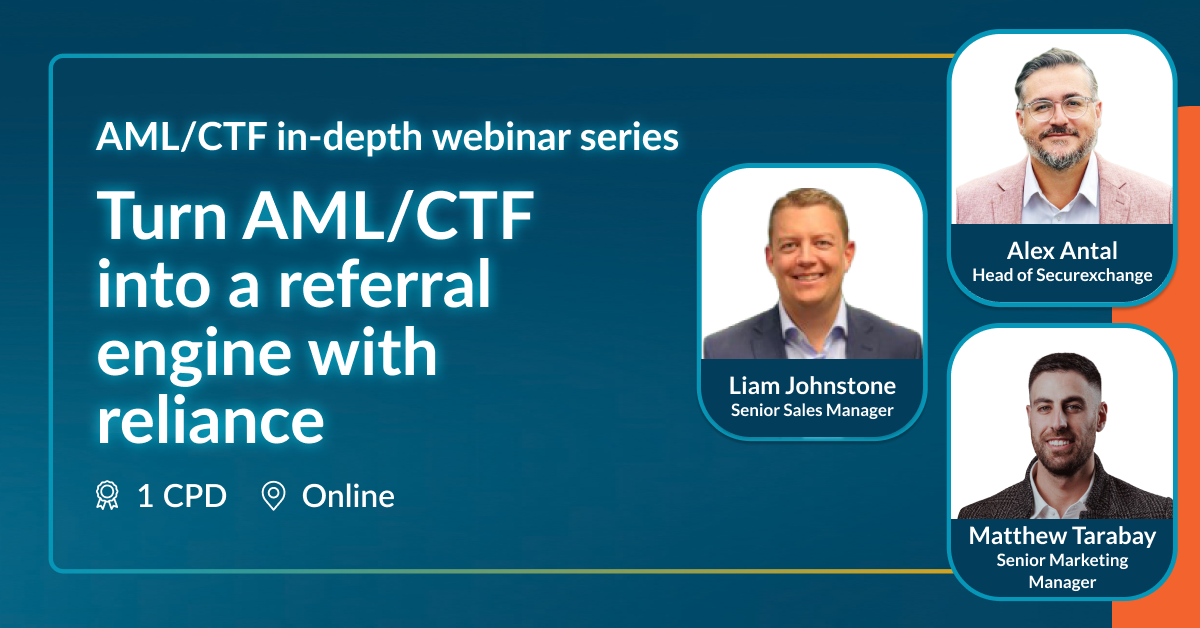 AML/CTF in-depth webinar series

Turn AML/CTF into a referral engine with reliance

1 CPD Online

Liam Johnstone
Senior Sales Manager

Alex Antal
Head of Securexchange

Matthew Tarabay
Senior Marketing Manager